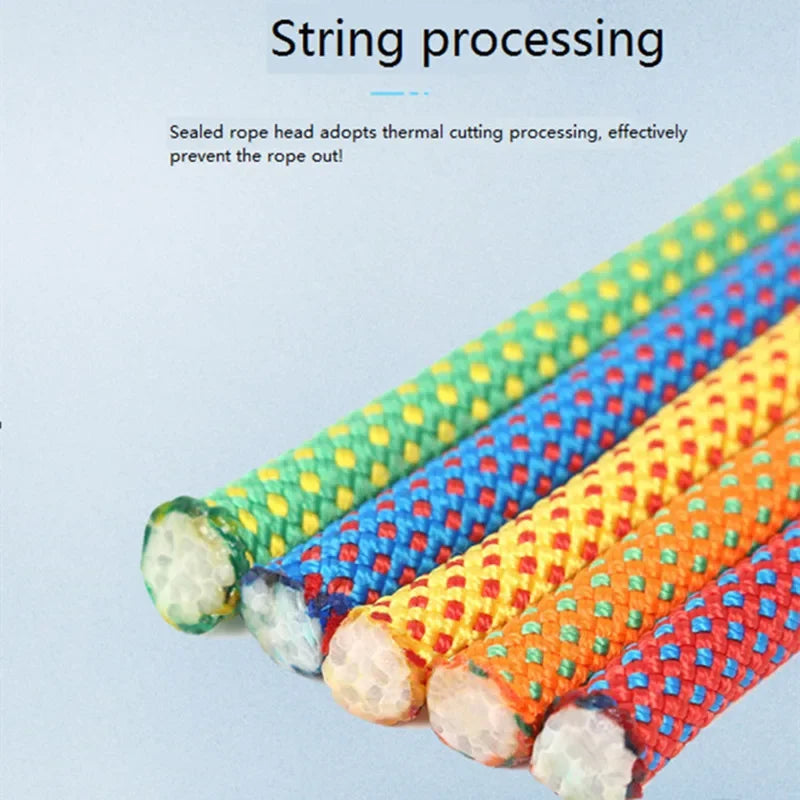 String processing

Sealed rope head adopts thermal cutting processing, effectively prevent the rope out!